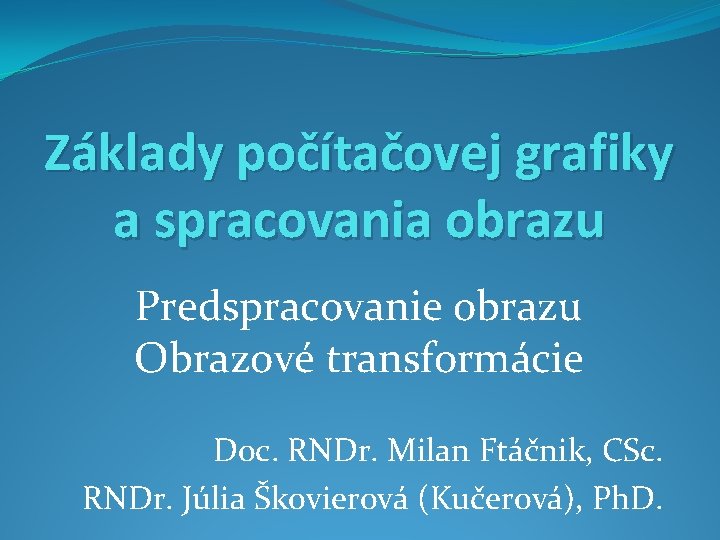 Základy počítačovej grafiky a spracovania obrazu

Predspracovanie obrazu
Obrazové transformácie

Doc. RNDr. Milan Ftáčnik, CSc.
RNDr. Júlia Škovierová (Kučerová), PhD.